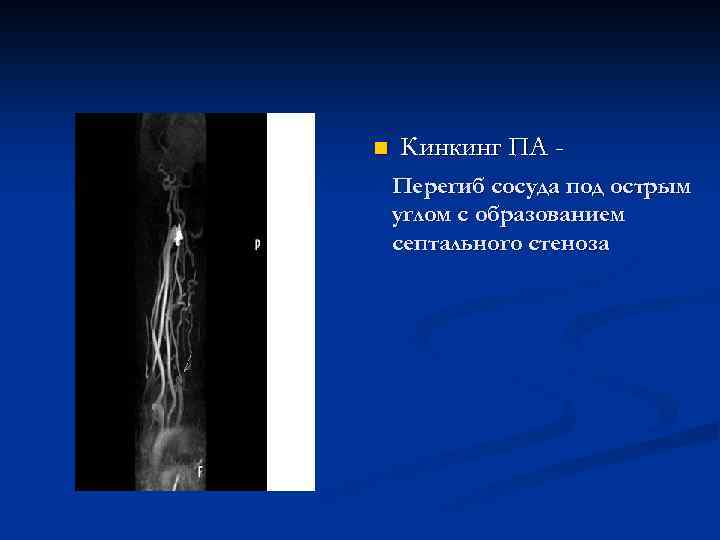 P

F

Кинкинг ПА -

Перегиб сосуда под острым углом с образованием септального стеноза